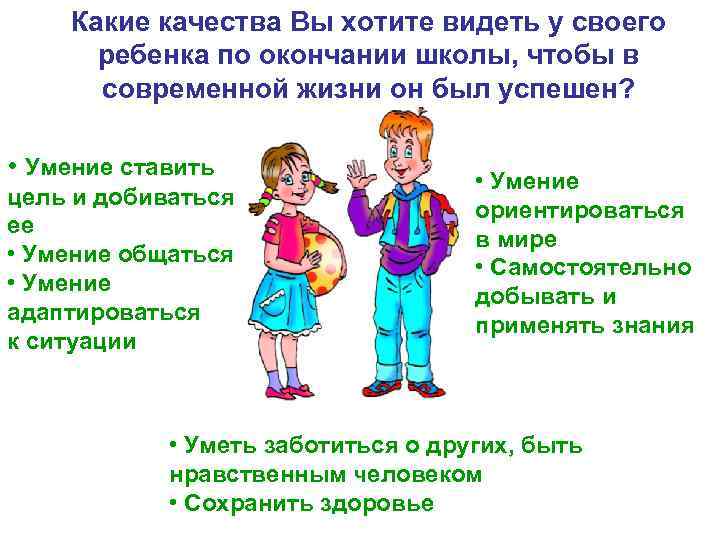 Какие качества Вы хотите видеть у своего ребенка по окончании школы, чтобы в современной жизни он был успешен?

• Умение ставить цель и добиваться ее
• Умение общаться
• Умение адаптироваться к ситуации

• Умение ориентироваться в мире
• Самостоятельно добывать и применять знания

• Уметь заботиться о других, быть нравственным человеком
• Сохранить здоровье